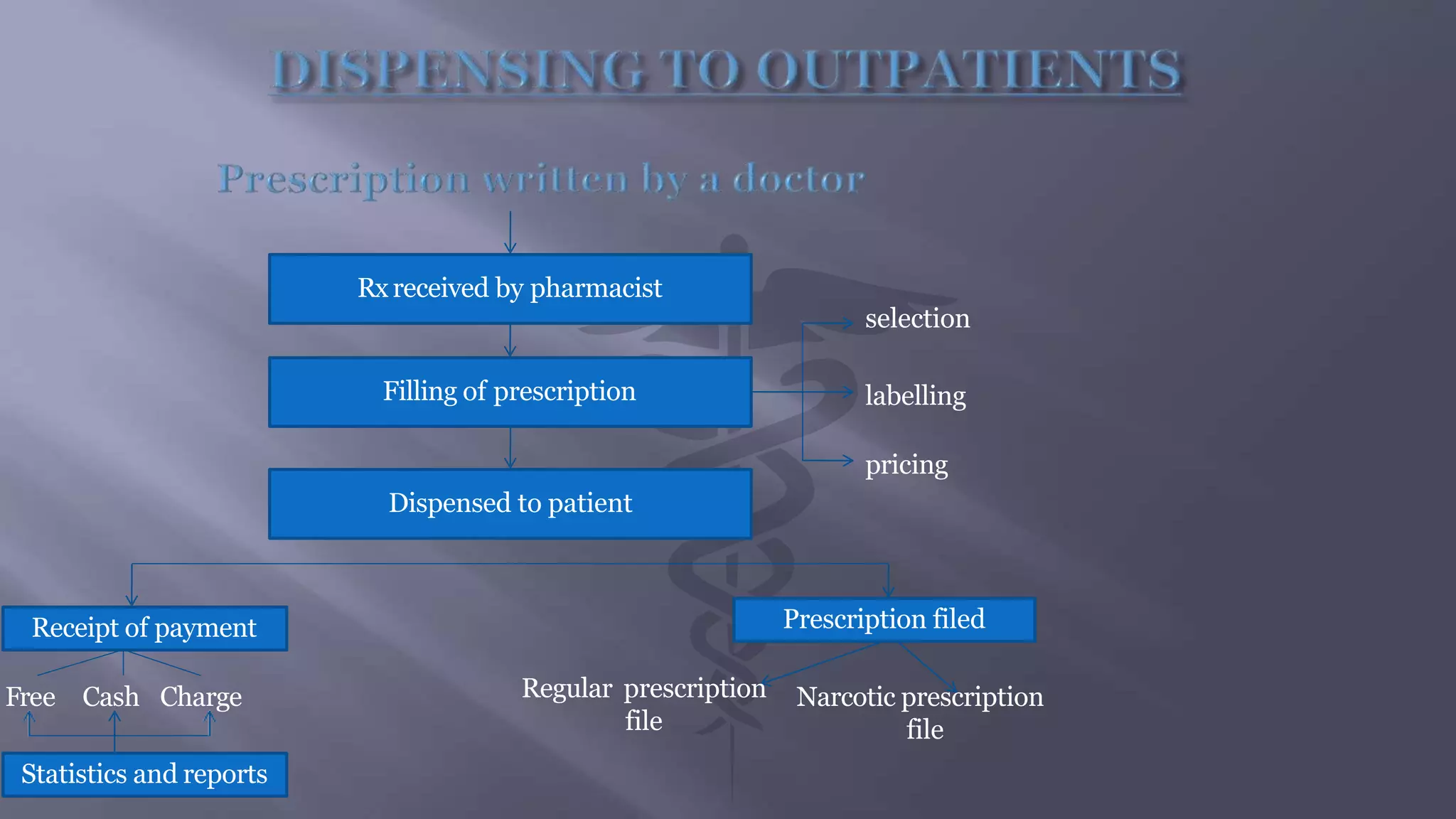 DISPENSING TO OUTPATIENTS

Prescription written by a doctor

Rx received by pharmacist

Filling of prescription

selection

labelling

pricing

Dispensed to patient

Receipt of payment

Free Cash Charge

Statistics and reports

Prescription filed

Regular prescription file

Narcotic prescription file